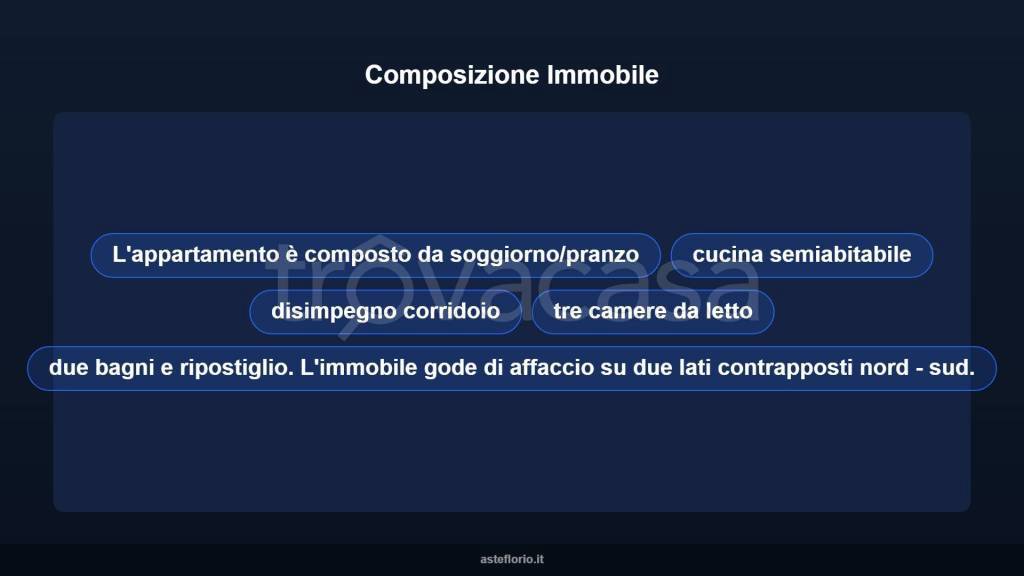 Composizione Immobile

L'appartamento è composto da soggiorno/pranzo

cucina semiabitabile

disimpegno corridoio

tre camere da letto

due bagni e ripostiglio. L'immobile gode di affaccio su due lati contrapposti nord - sud.

trovacasa

asteflorio.it